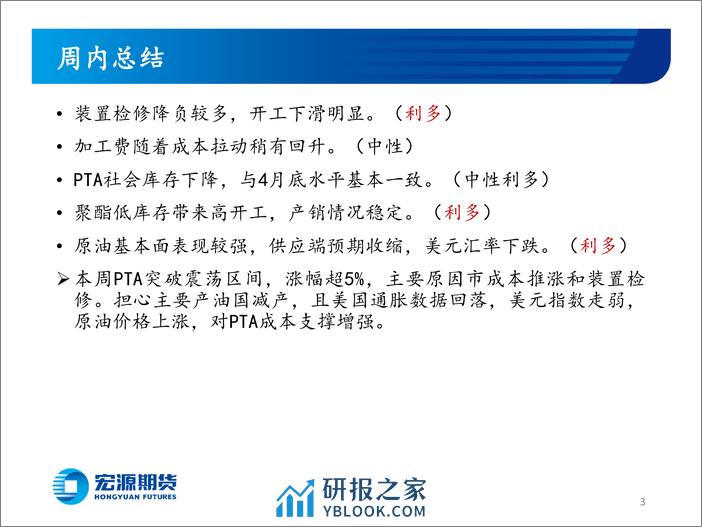 周内总结

• 装置检修降负较多，开工下滑明显。（利多）

• 加工费随着成本拉动稍有回升。（中性）

• PTA社会库存下降，与4月底水平基本一致。（中性利多）

• 聚酯低库存带来高开工，产销情况稳定。（利多）

• 原油基本面表现较强，供应端预期收缩，美元汇率下跌。（利多）

➢ 本周PTA突破震荡区间，涨幅超5%，主要原因市成本推涨和装置检修。担心主要产油国减产，且美国通胀数据回落，美元指数走弱，原油价格上涨，对PTA成本支撑增强。

宏源期货
HONGYUAN FUTURES

研报之家
YBLOOK.COM

3